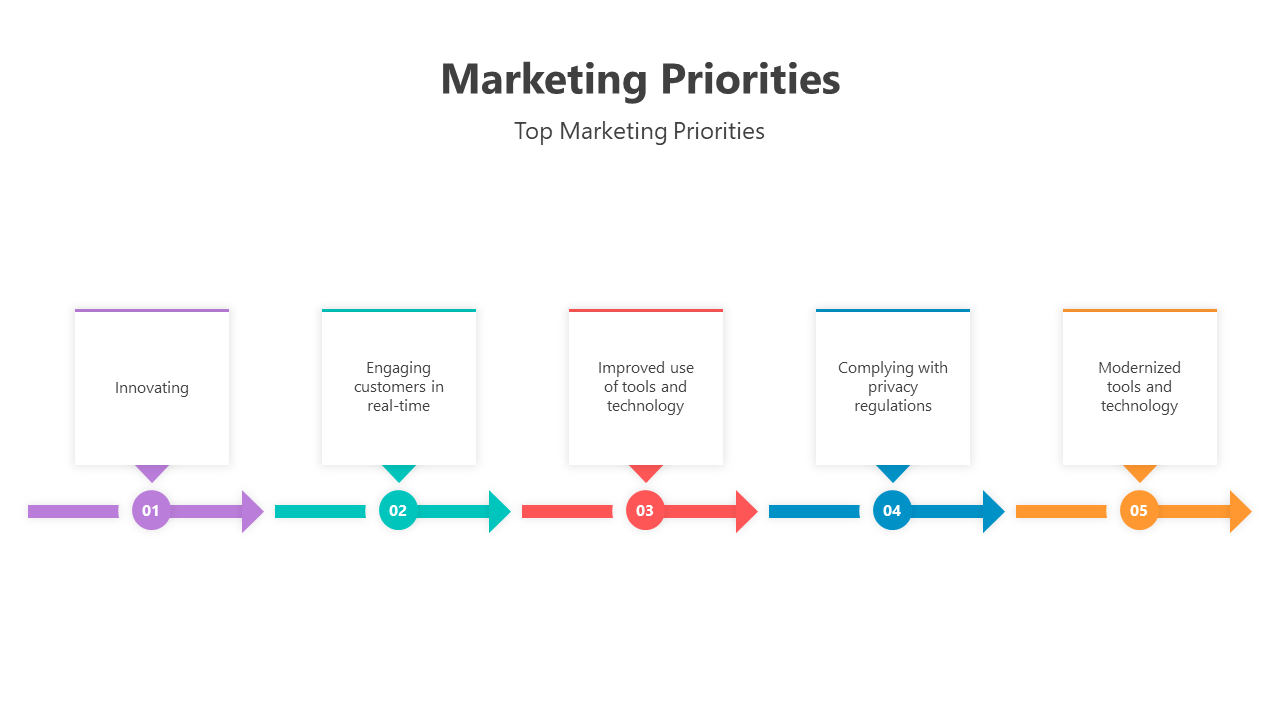 Marketing Priorities

Top Marketing Priorities

Innovating

01

Engaging customers in real-time

02

Improved use of tools and technology

03

Complying with privacy regulations

04

Modernized tools and technology

05